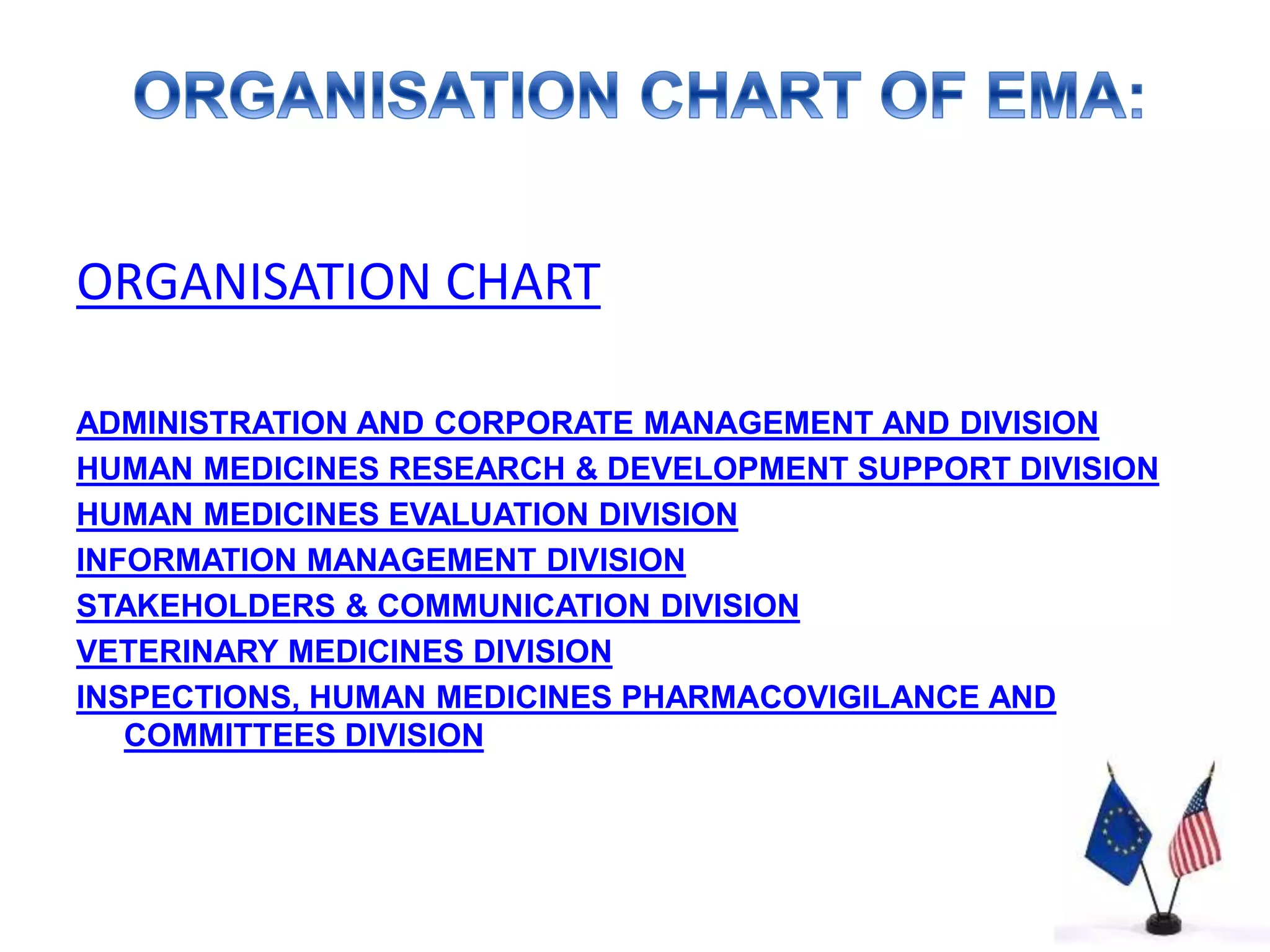 ORGANISATION CHART OF EMA:

ORGANISATION CHART

ADMINISTRATION AND CORPORATE MANAGEMENT AND DIVISION
HUMAN MEDICINES RESEARCH & DEVELOPMENT SUPPORT DIVISION
HUMAN MEDICINES EVALUATION DIVISION
INFORMATION MANAGEMENT DIVISION
STAKEHOLDERS & COMMUNICATION DIVISION
VETERINARY MEDICINES DIVISION
INSPECTIONS, HUMAN MEDICINES PHARMACOVIGILANCE AND COMMITTEES DIVISION